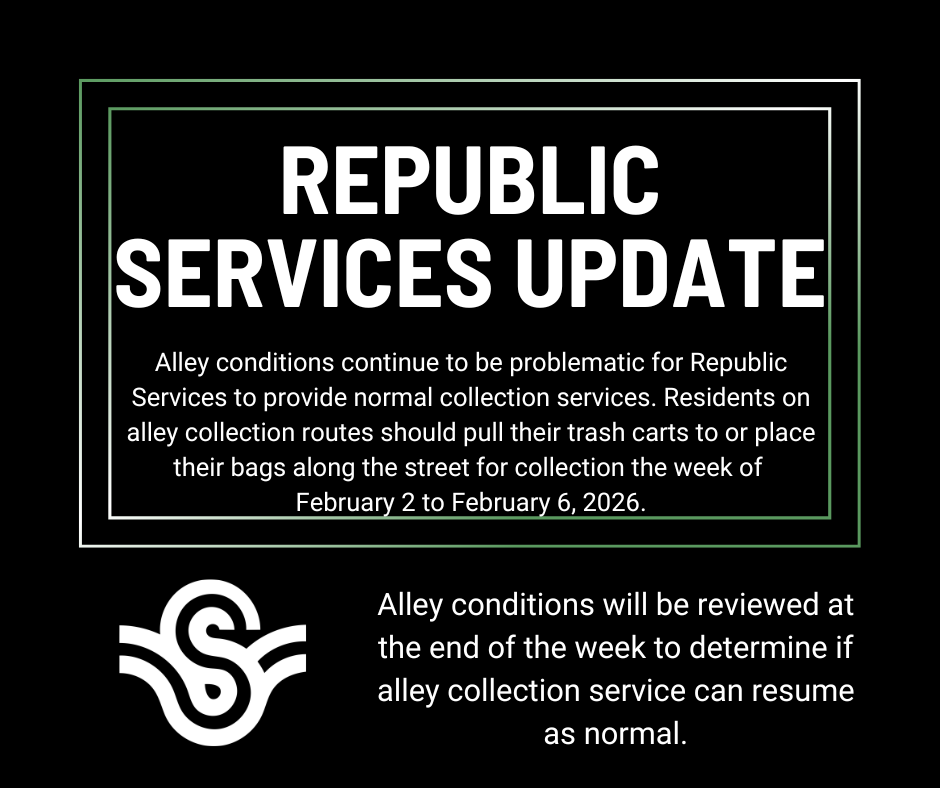 REPUBLIC SERVICES UPDATE

Alley conditions continue to be problematic for Republic Services to provide normal collection services. Residents on alley collection routes should pull their trash carts to or place their bags along the street for collection the week of February 2 to February 6, 2026.

Alley conditions will be reviewed at the end of the week to determine if alley collection service can resume as normal.